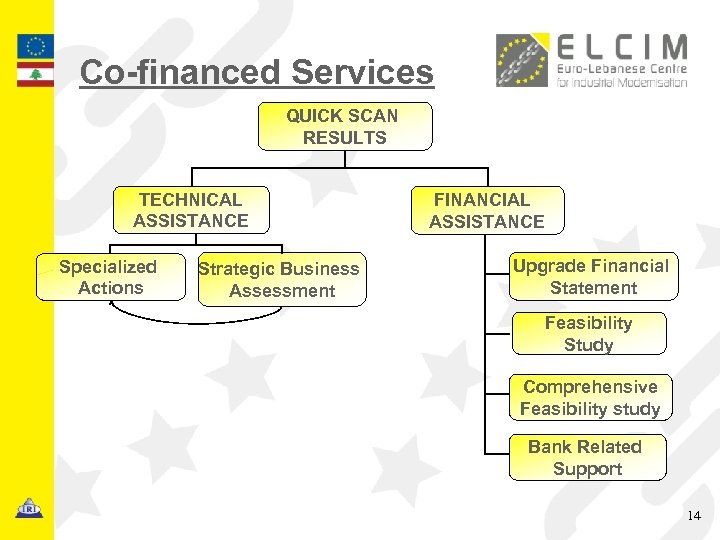 Co-financed Services

ELCIM
Euro-Lebanese Centre for Industrial Modernisation

QUICK SCAN RESULTS

TECHNICAL ASSISTANCE

FINANCIAL ASSISTANCE

Specialized Actions

Strategic Business Assessment

Upgrade Financial Statement

Feasibility Study

Comprehensive Feasibility study

Bank Related Support

IRI

14